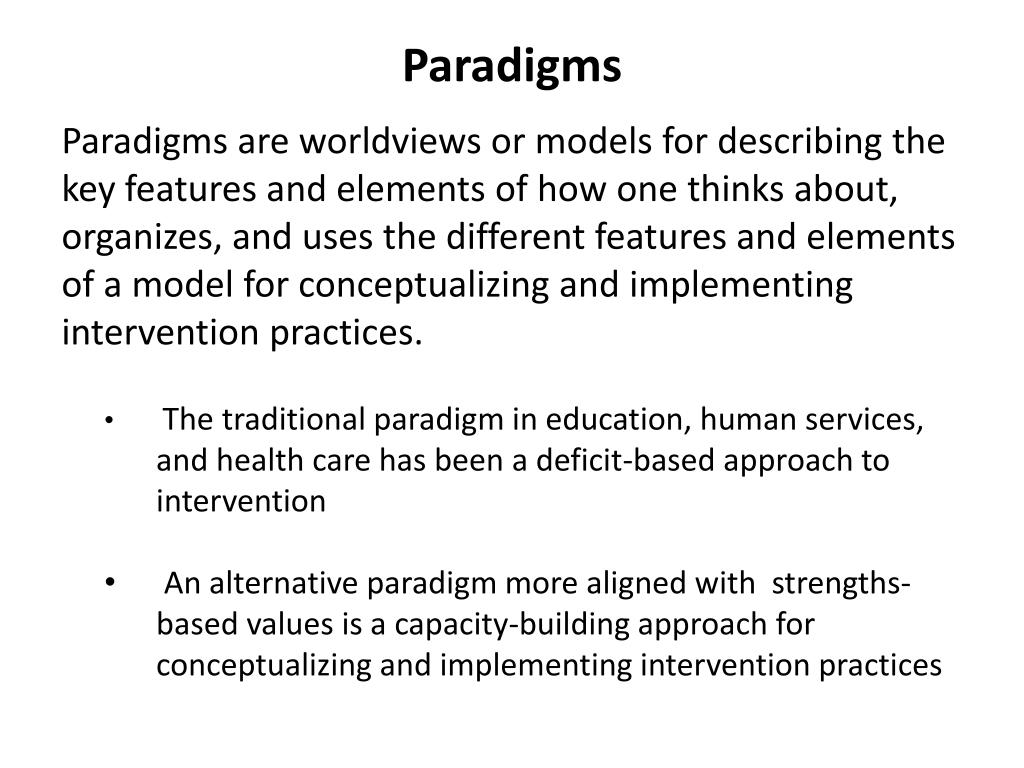 Paradigms

Paradigms are worldviews or models for describing the key features and elements of how one thinks about, organizes, and uses the different features and elements of a model for conceptualizing and implementing intervention practices.

• The traditional paradigm in education, human services, and health care has been a deficit-based approach to intervention

• An alternative paradigm more aligned with strengths-based values is a capacity-building approach for conceptualizing and implementing intervention practices